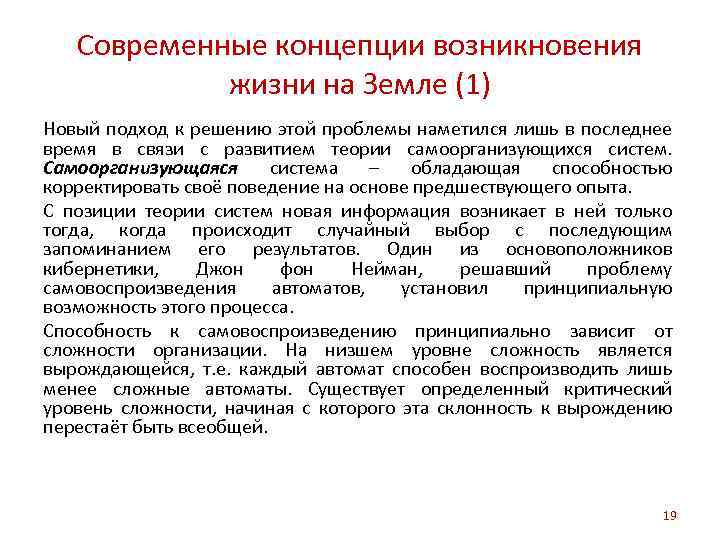 Современные концепции возникновения жизни на Земле (1)

Новый подход к решению этой проблемы наметился лишь в последнее время в связи с развитием теории самоорганизующихся систем. Самоорганизующаяся система – обладающая способностью корректировать своё поведение на основе предшествующего опыта.

С позиции теории систем новая информация возникает в ней только тогда, когда происходит случайный выбор с последующим запоминанием его результатов. Один из основоположников кибернетики, Джон фон Нейман, решавший проблему самовоспроизведения автоматов, установил принципиальную возможность этого процесса.

Способность к самовоспроизведению принципиально зависит от сложности организации. На низшем уровне сложность является вырождающейся, т.е. каждый автомат способен воспроизводить лишь менее сложные автоматы. Существует определенный критический уровень сложности, начиная с которого эта склонность к вырождению перестаёт быть всеобщей.

19